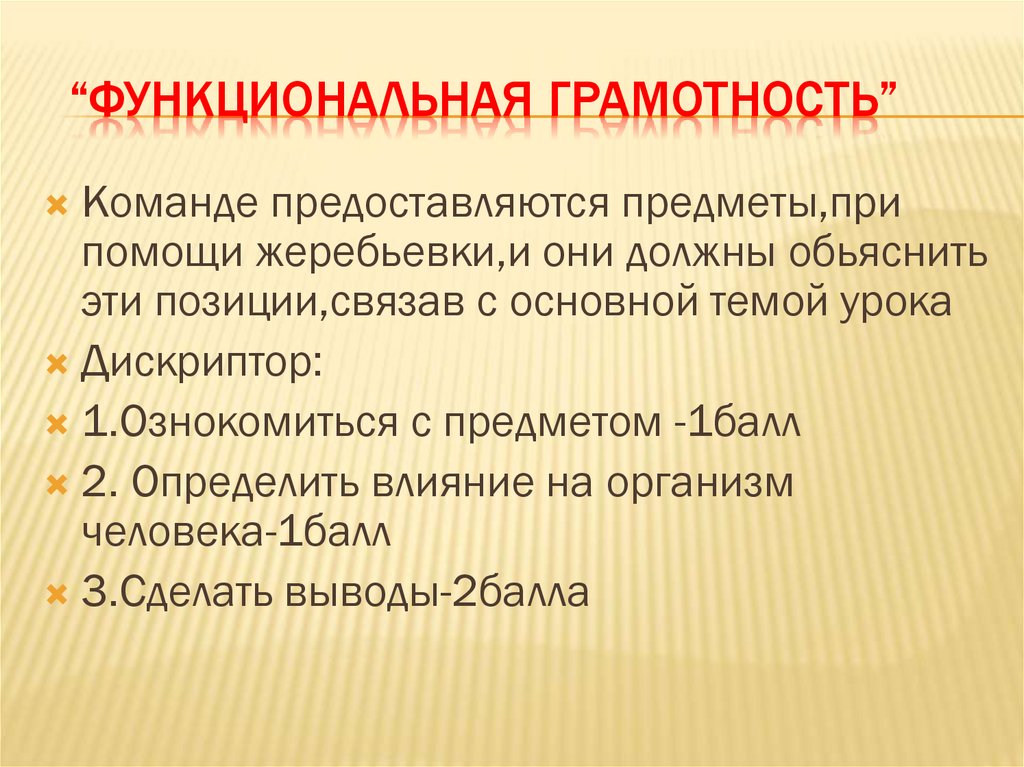 “ФУНКЦИОНАЛЬНАЯ ГРАМОТНОСТЬ”

Команде предоставляются предметы,при помощи жеребьевки,и они должны обьяснить эти позиции,связав с основной темой урока

Дискриптор:

1.Ознокомиться с предметом -1балл

2. Определить влияние на организм человека-1балл

3.Сделать выводы-2балла